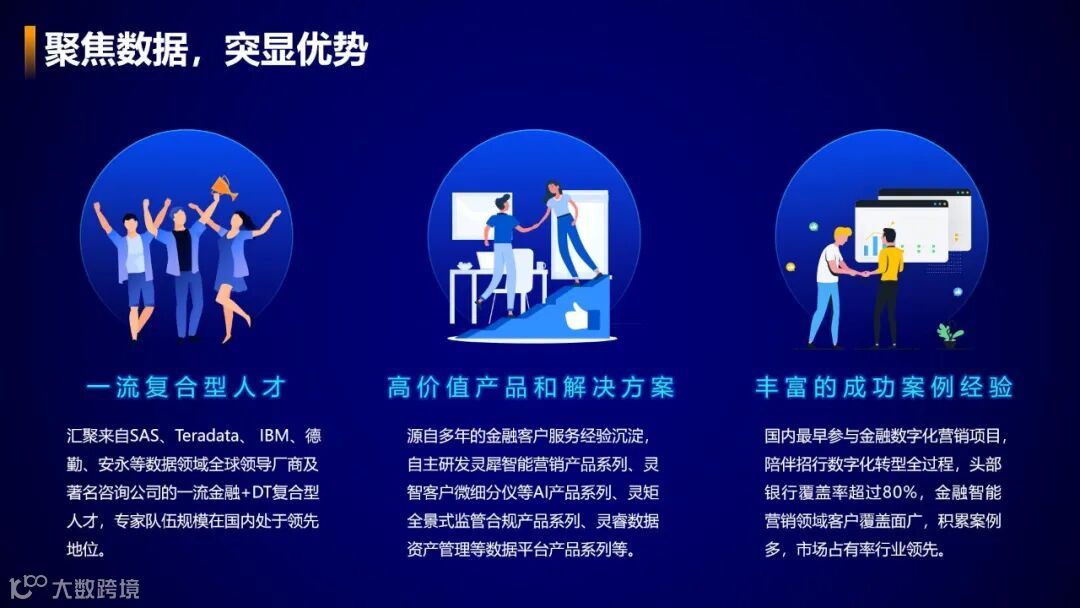 聚焦数据，突显优势

一流复合型人才

汇聚来自SAS、Teradata、 IBM、德勤、安永等数据领域全球领导厂商及著名咨询公司的一流金融+DT复合型人才，专家队伍规模在国内处于领先地位。

高价值产品和解决方案

源自多年的金融客户服务经验沉淀，自主研发灵犀智能营销产品系列、灵智客户微细分仪等AI产品系列、灵矩全景式监管合规产品系列、灵睿数据资产管理等数据平台产品系列等。

丰富的成功案例经验

国内最早参与金融数字化营销项目，陪伴招行数字化转型全过程，头部银行覆盖率超过80%，金融智能营销领域客户覆盖面广，积累案例多，市场占有率行业领先。

大数跨境